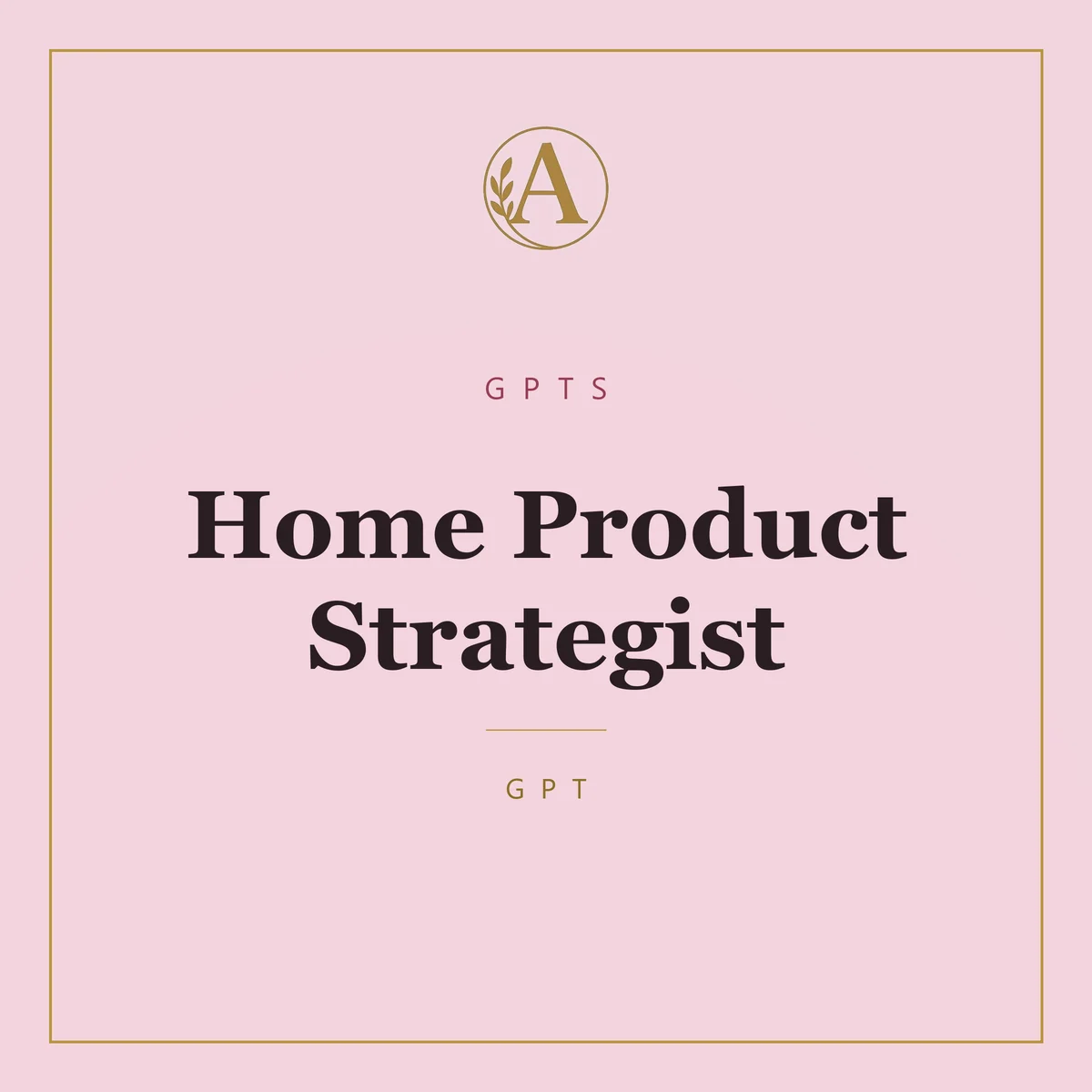 A

GPTS

Home Product Strategist

GPT